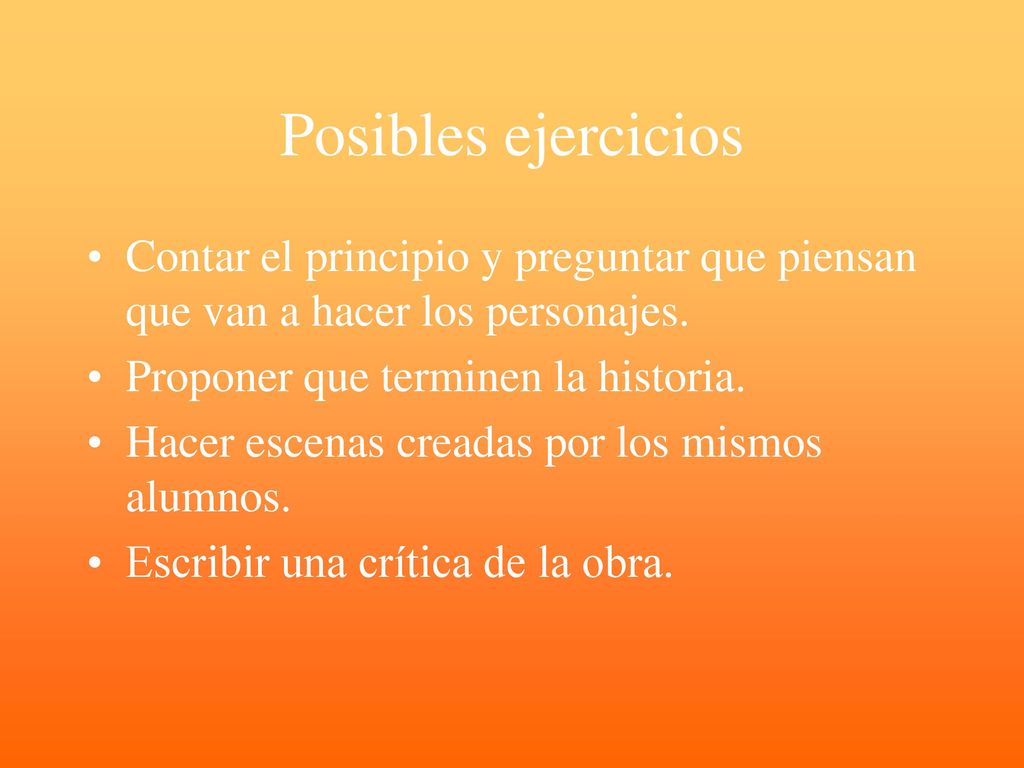 Posibles ejercicios

• Contar el principio y preguntar que piensan que van a hacer los personajes.
• Proponer que terminen la historia.
• Hacer escenas creadas por los mismos alumnos.
• Escribir una crítica de la obra.